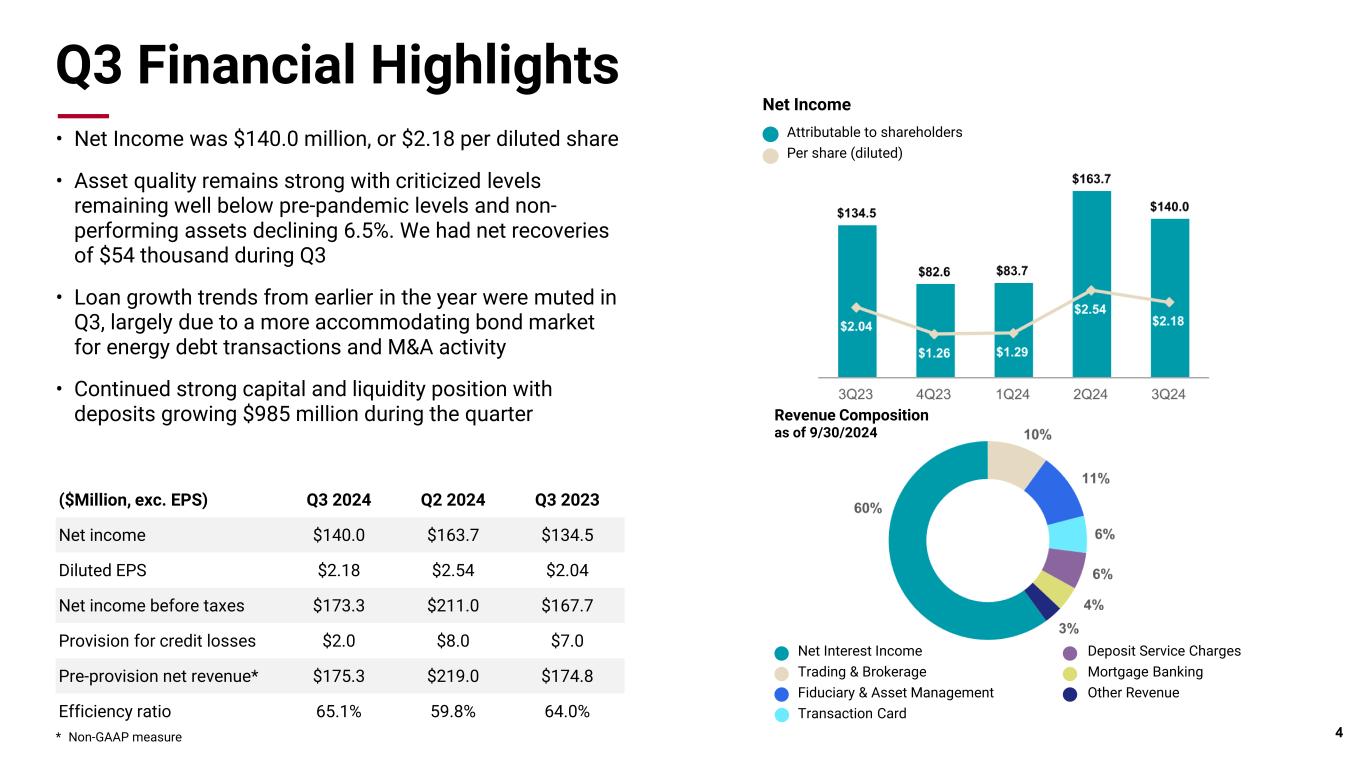 Q3 Financial Highlights

• Net Income was $140.0 million, or $2.18 per diluted share

• Asset quality remains strong with criticized levels remaining well below pre-pandemic levels and non-performing assets declining 6.5%. We had net recoveries of $54 thousand during Q3

• Loan growth trends from earlier in the year were muted in Q3, largely due to a more accommodating bond market for energy debt transactions and M&A activity

• Continued strong capital and liquidity position with deposits growing $985 million during the quarter

| ($Million, exc. EPS) | Q3 2024 | Q2 2024 | Q3 2023 |
|---|---|---|---|
| Net income | $140.0 | $163.7 | $134.5 |
| Diluted EPS | $2.18 | $2.54 | $2.04 |
| Net income before taxes | $173.3 | $211.0 | $167.7 |
| Provision for credit losses | $2.0 | $8.0 | $7.0 |
| Pre-provision net revenue* | $175.3 | $219.0 | $174.8 |
| Efficiency ratio | 65.1% | 59.8% | 64.0% |

* Non-GAAP measure

Net Income

Attributable to shareholders
Per share (diluted)

$134.5 $82.6 $83.7 $163.7 $140.0
$2.04 $1.26 $1.29 $2.54 $2.18
3Q23 4Q23 1Q24 2Q24 3Q24

Revenue Composition
as of 9/30/2024

60% 10% 11% 6% 6% 4% 3%

Net Interest Income
Trading & Brokerage
Fiduciary & Asset Management
Transaction Card
Deposit Service Charges
Mortgage Banking
Other Revenue

4